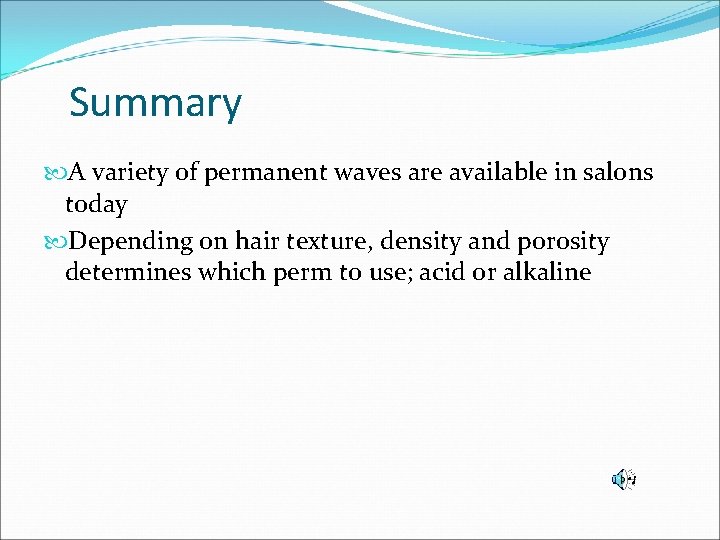 Summary

A variety of permanent waves are available in salons today

Depending on hair texture, density and porosity determines which perm to use; acid or alkaline